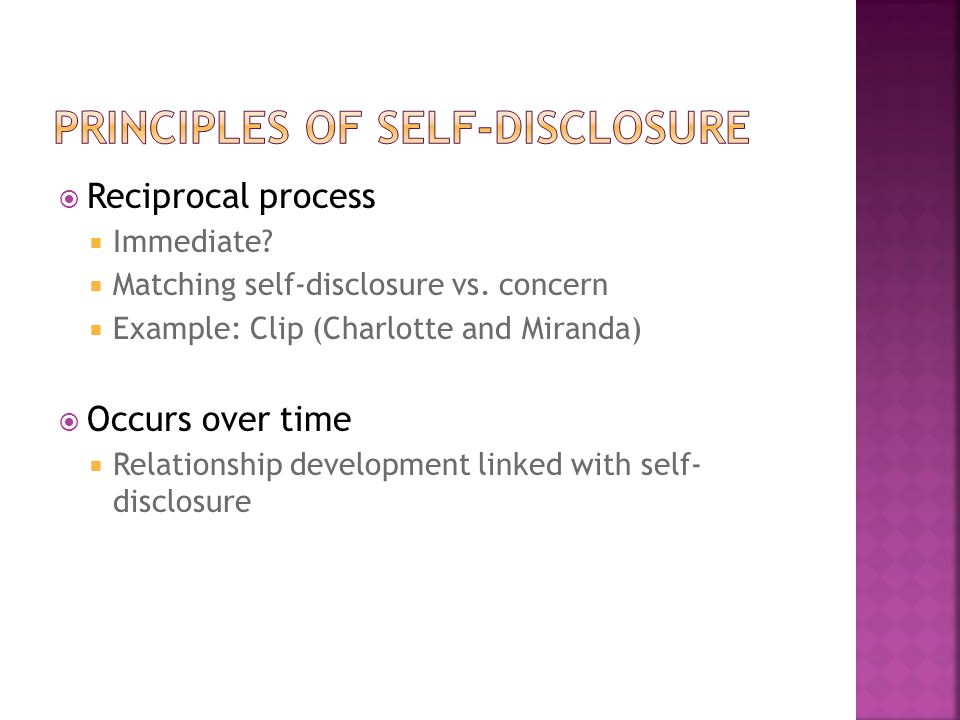 PRINCIPLES OF SELF-DISCLOSURE

Reciprocal process
Immediate?
Matching self-disclosure vs. concern
Example: Clip (Charlotte and Miranda)

Occurs over time
Relationship development linked with self-disclosure